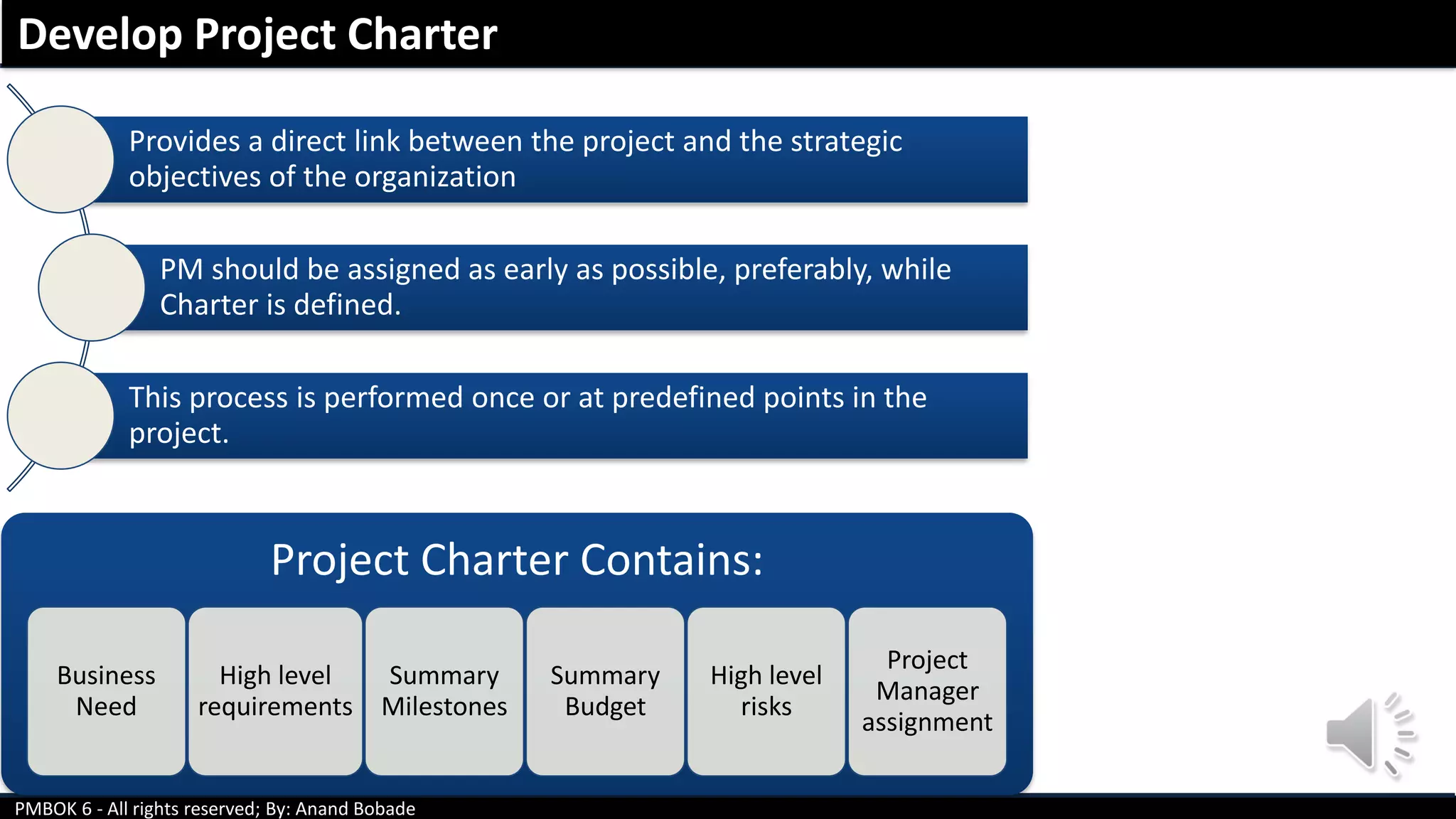 Develop Project Charter

Provides a direct link between the project and the strategic objectives of the organization

PM should be assigned as early as possible, preferably, while Charter is defined.

This process is performed once or at predefined points in the project.

Project Charter Contains:

Business Need

High level requirements

Summary Milestones

Summary Budget

High level risks

Project Manager assignment

PMBOK 6 - All rights reserved; By: Anand Bobade